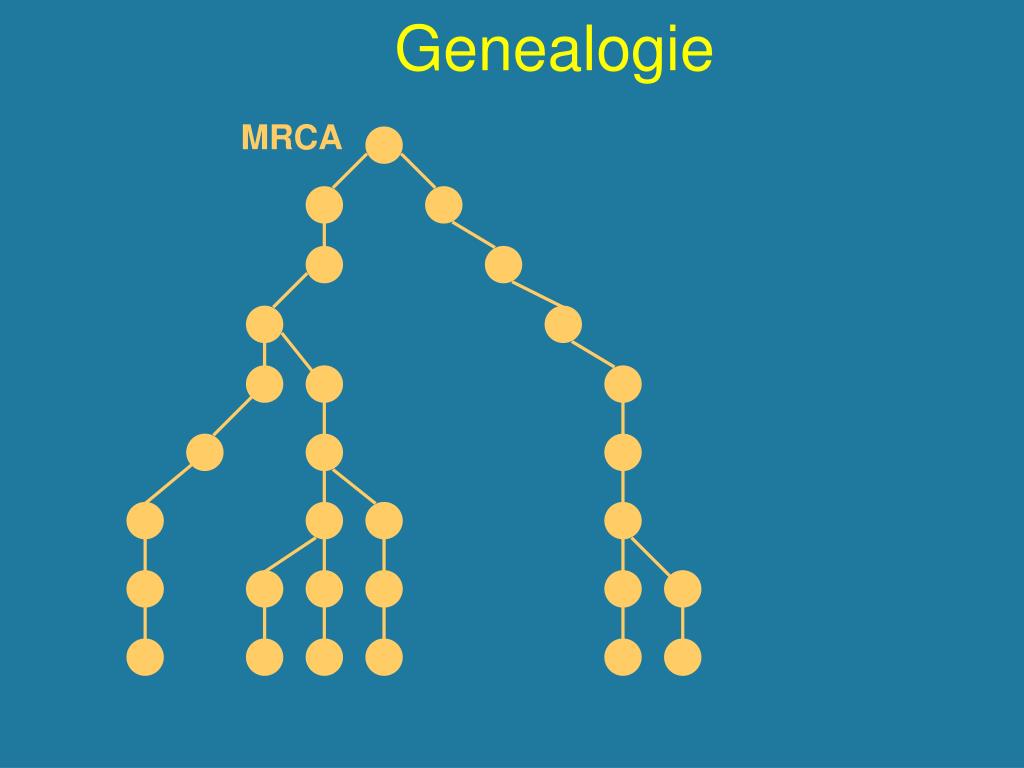 Genealogie

MRCA